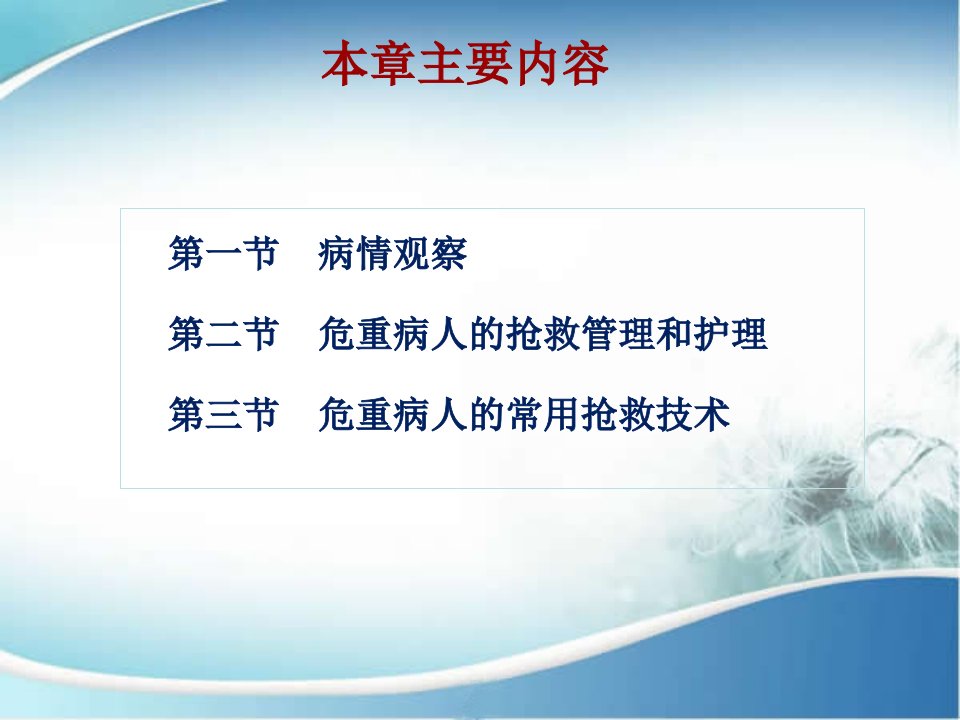 本章主要内容

第一节　病情观察

第二节　危重病人的抢救管理和护理

第三节　危重病人的常用抢救技术